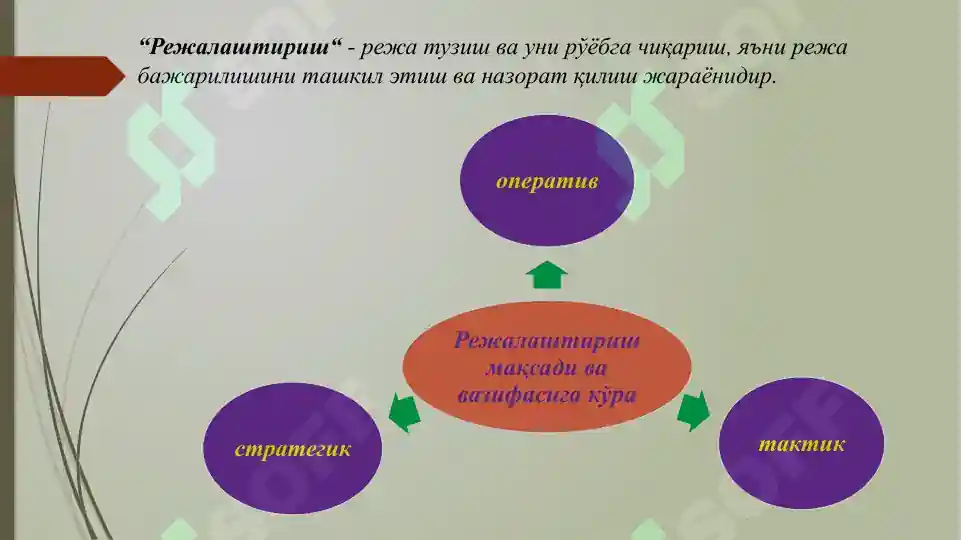 “Режалаштириш“ - режа тузиш ва уни рўёбга чиқариш, яъни режа бажарилишини ташкил этиш ва назорат қилиш жараёнидир.

оператив

Режалаштириш мақсади ва вазифасига кўра

стратегик

тактик